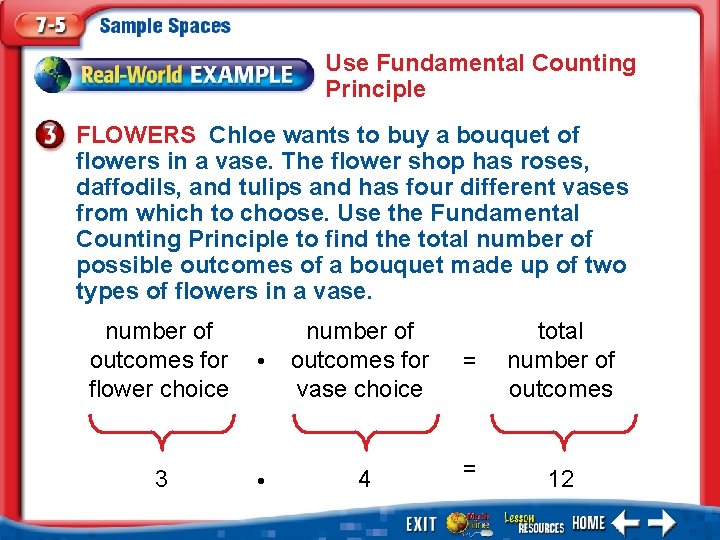 7-5 Sample Spaces

Real-World EXAMPLE

Use Fundamental Counting Principle

3 FLOWERS Chloe wants to buy a bouquet of flowers in a vase. The flower shop has roses, daffodils, and tulips and has four different vases from which to choose. Use the Fundamental Counting Principle to find the total number of possible outcomes of a bouquet made up of two types of flowers in a vase.

number of outcomes for flower choice • number of outcomes for vase choice = total number of outcomes

3 • 4 = 12

EXIT Math Online Lesson RESOURCES HOME